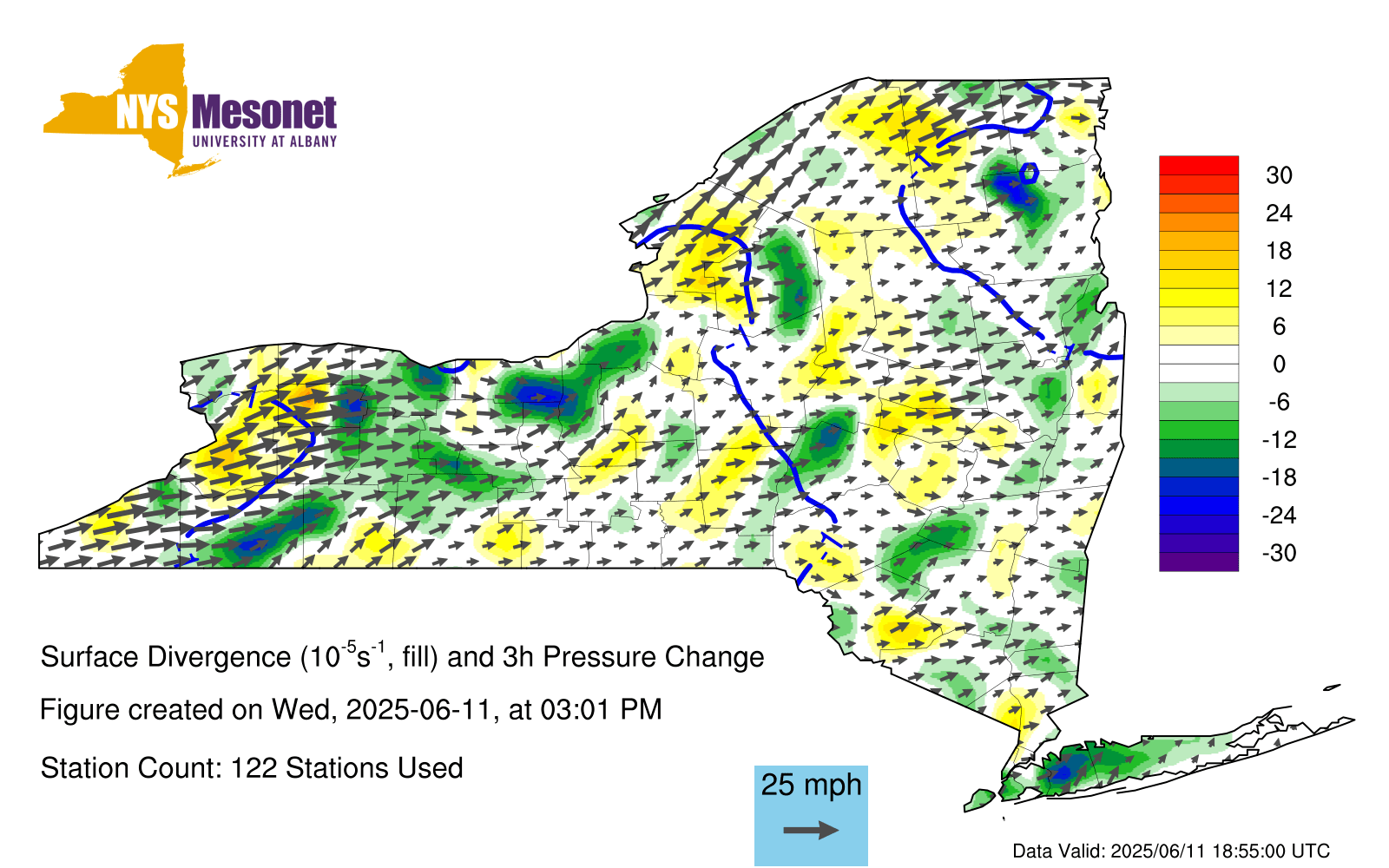 NYS Mesonet
UNIVERSITY AT ALBANY

30
24
18
12
6
0
-6
-12
-18
-24
-30

Surface Divergence ($10^{-5}s^{-1}$, fill) and 3h Pressure Change

Figure created on Wed, 2025-06-11, at 03:01 PM

Station Count: 122 Stations Used

25 mph

Data Valid: 2025/06/11 18:55:00 UTC